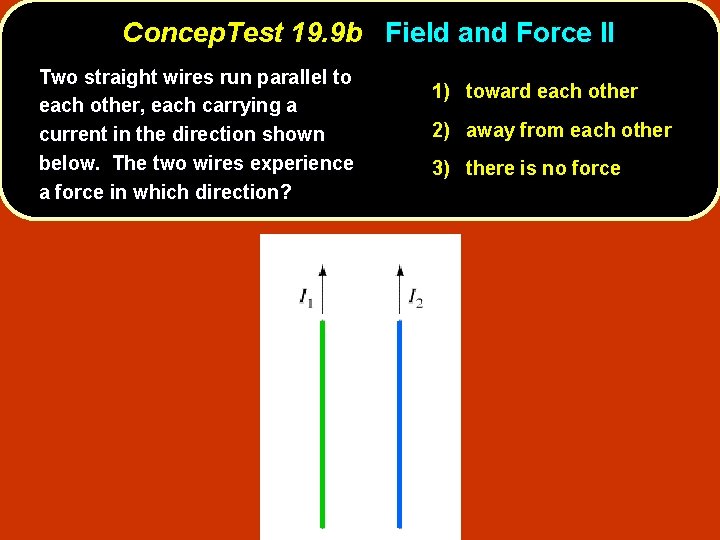 ConcepTest 19.9b Field and Force II

Two straight wires run parallel to each other, each carrying a current in the direction shown below. The two wires experience a force in which direction?

1) toward each other

2) away from each other

3) there is no force

$I_1$

$I_2$